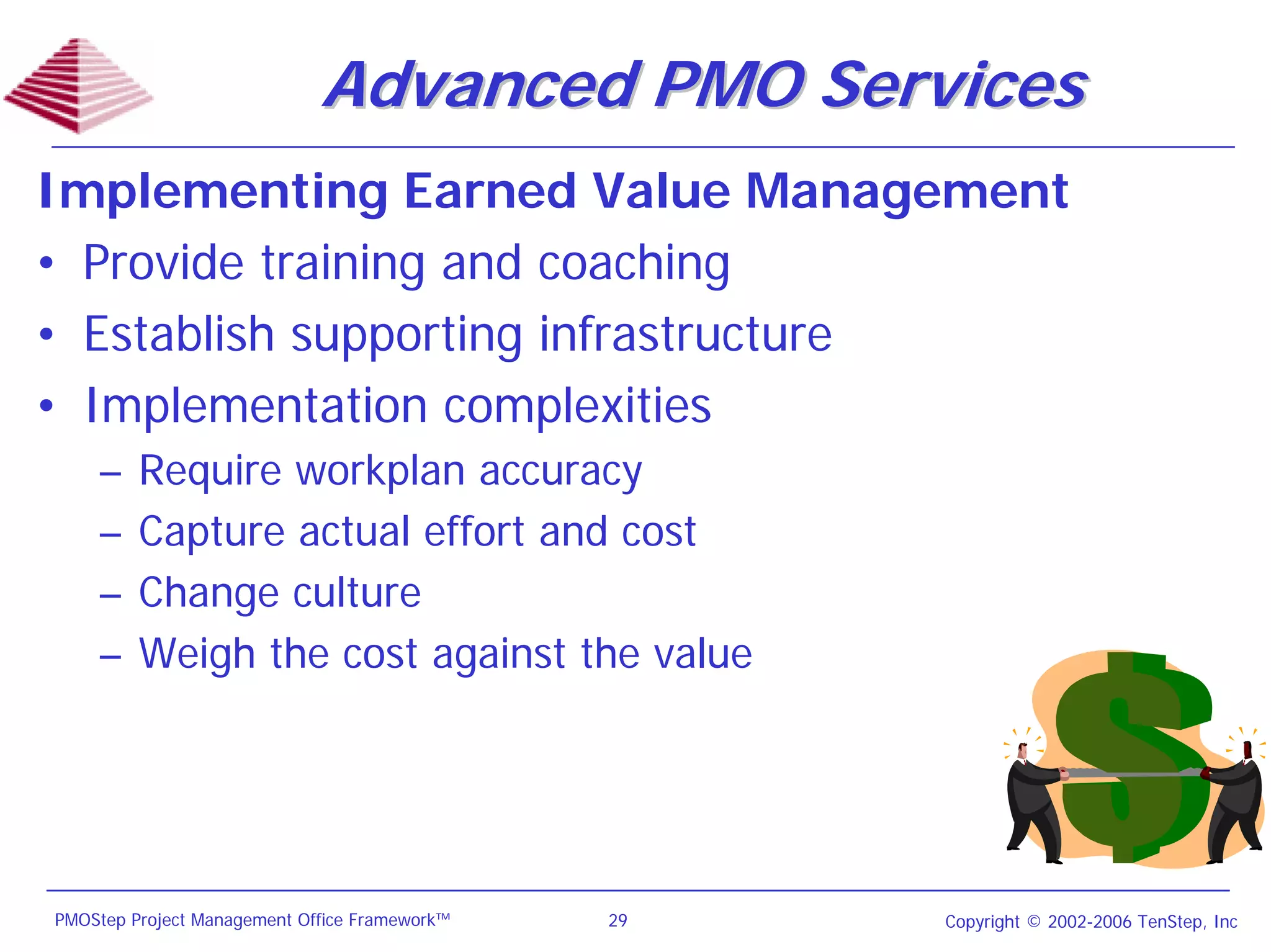 Advanced PMO Services

Implementing Earned Value Management

• Provide training and coaching
• Establish supporting infrastructure
• Implementation complexities
– Require workplan accuracy
– Capture actual effort and cost
– Change culture
– Weigh the cost against the value

PMOStep Project Management Office Framework™ 29 Copyright © 2002-2006 TenStep, Inc